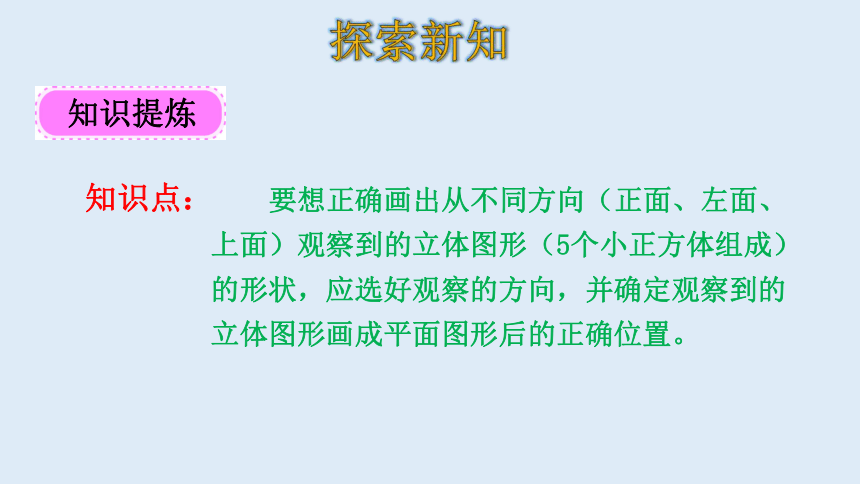 探索新知

知识提炼

知识点： 要想正确画出从不同方向（正面、左面、上面）观察到的立体图形（5个小正方体组成）的形状，应选好观察的方向，并确定观察到的立体图形画成平面图形后的正确位置。